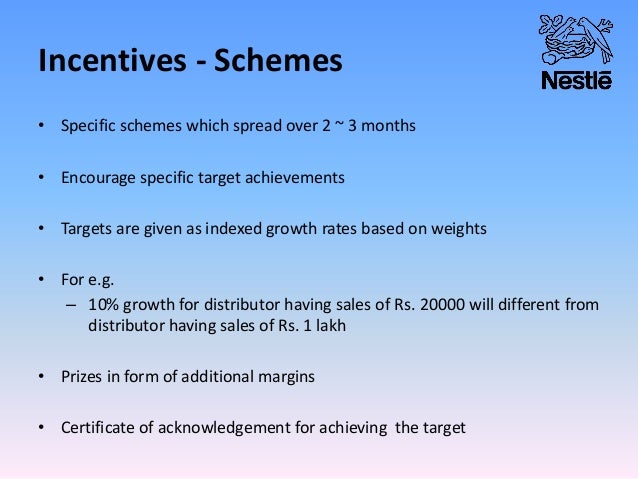 Incentives - Schemes

Nestlé

• Specific schemes which spread over 2 ~ 3 months

• Encourage specific target achievements

• Targets are given as indexed growth rates based on weights

• For e.g.
– 10% growth for distributor having sales of Rs. 20000 will different from distributor having sales of Rs. 1 lakh

• Prizes in form of additional margins

• Certificate of acknowledgement for achieving the target